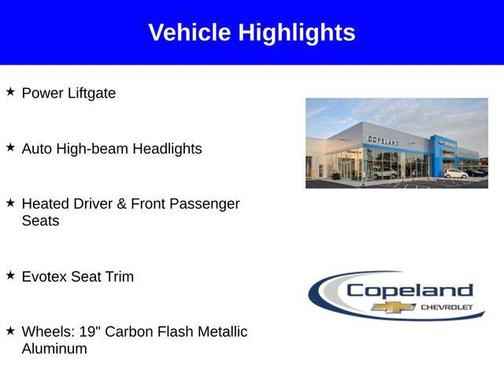 Vehicle Highlights

★ Power Liftgate

★ Auto High-beam Headlights

★ Heated Driver & Front Passenger Seats

★ Evotex Seat Trim

★ Wheels: 19" Carbon Flash Metallic Aluminum

COPELAND

Copeland
CHEVROLET